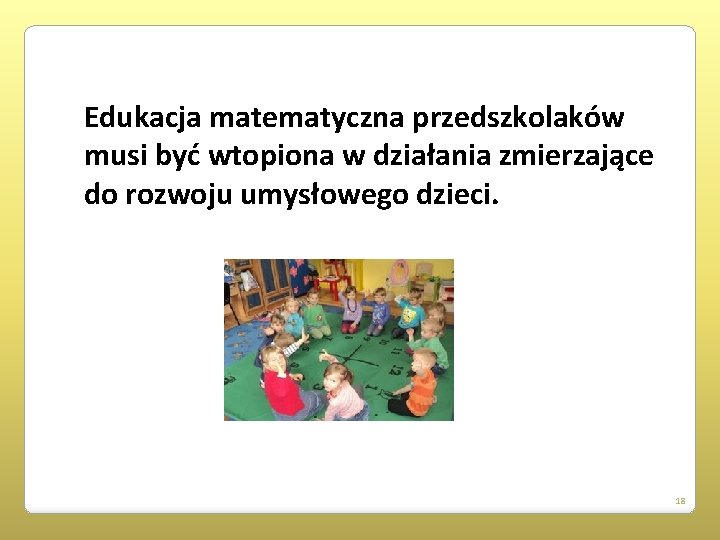 Edukacja matematyczna przedszkolaków musi być wtopiona w działania zmierzające do rozwoju umysłowego dzieci.

18